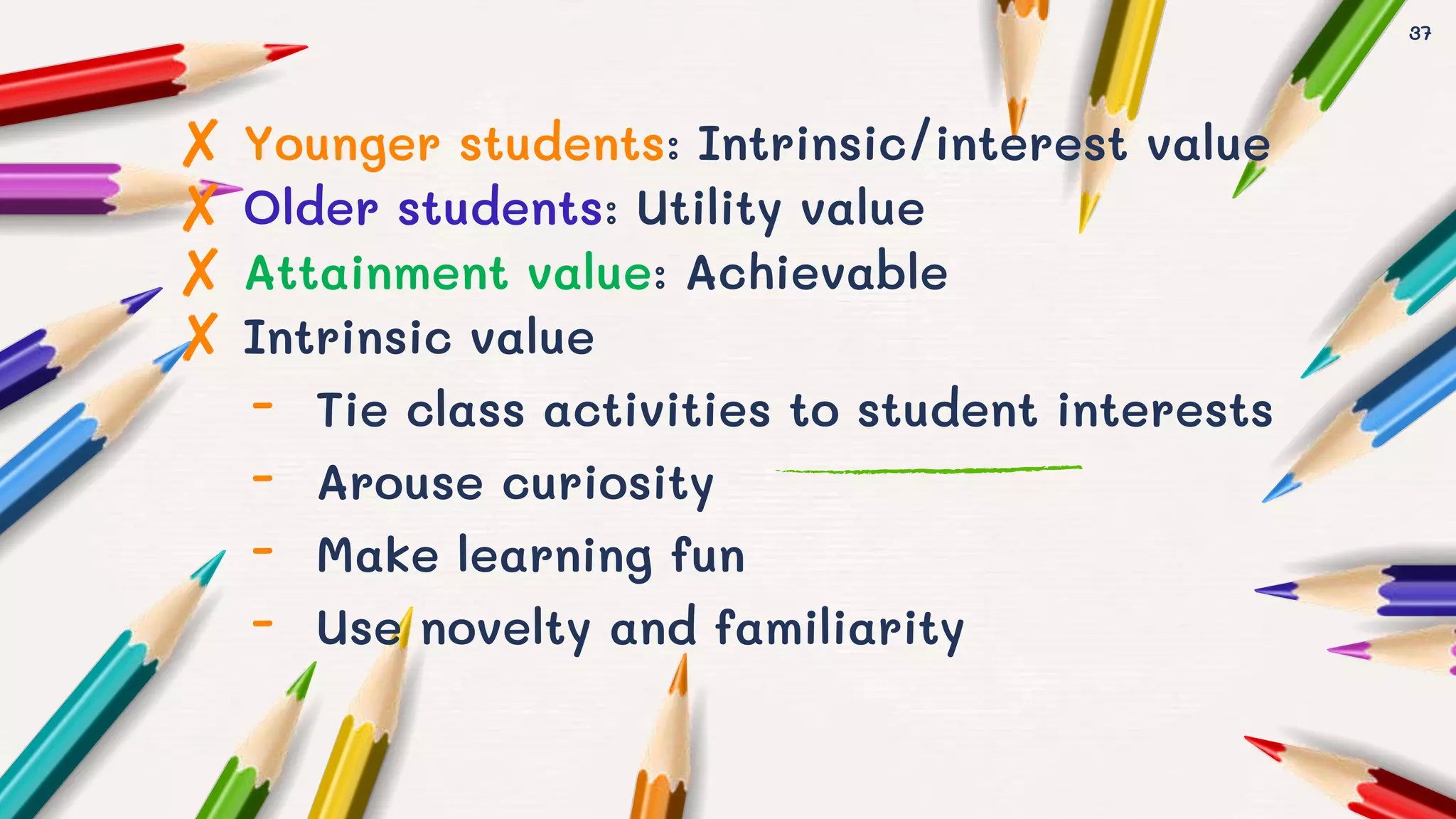 37

✗ Younger students: Intrinsic/interest value
✗ Older students: Utility value
✗ Attainment value: Achievable
✗ Intrinsic value
- Tie class activities to student interests
- Arouse curiosity
- Make learning fun
- Use novelty and familiarity